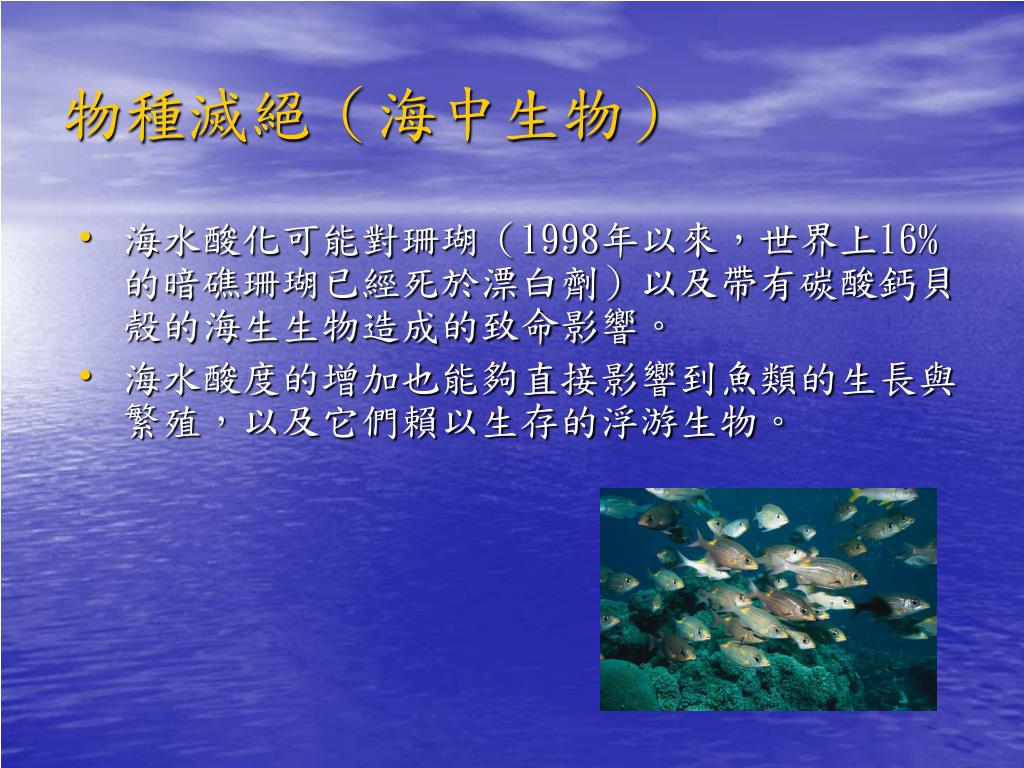 物種滅絕（海中生物）

• 海水酸化可能對珊瑚（1998年以來，世界上16%的暗礁珊瑚已經死於漂白劑）以及帶有碳酸鈣貝殼的海生生物造成的致命影響。

• 海水酸度的增加也能夠直接影響到魚類的生長與繁殖，以及它們賴以生存的浮游生物。